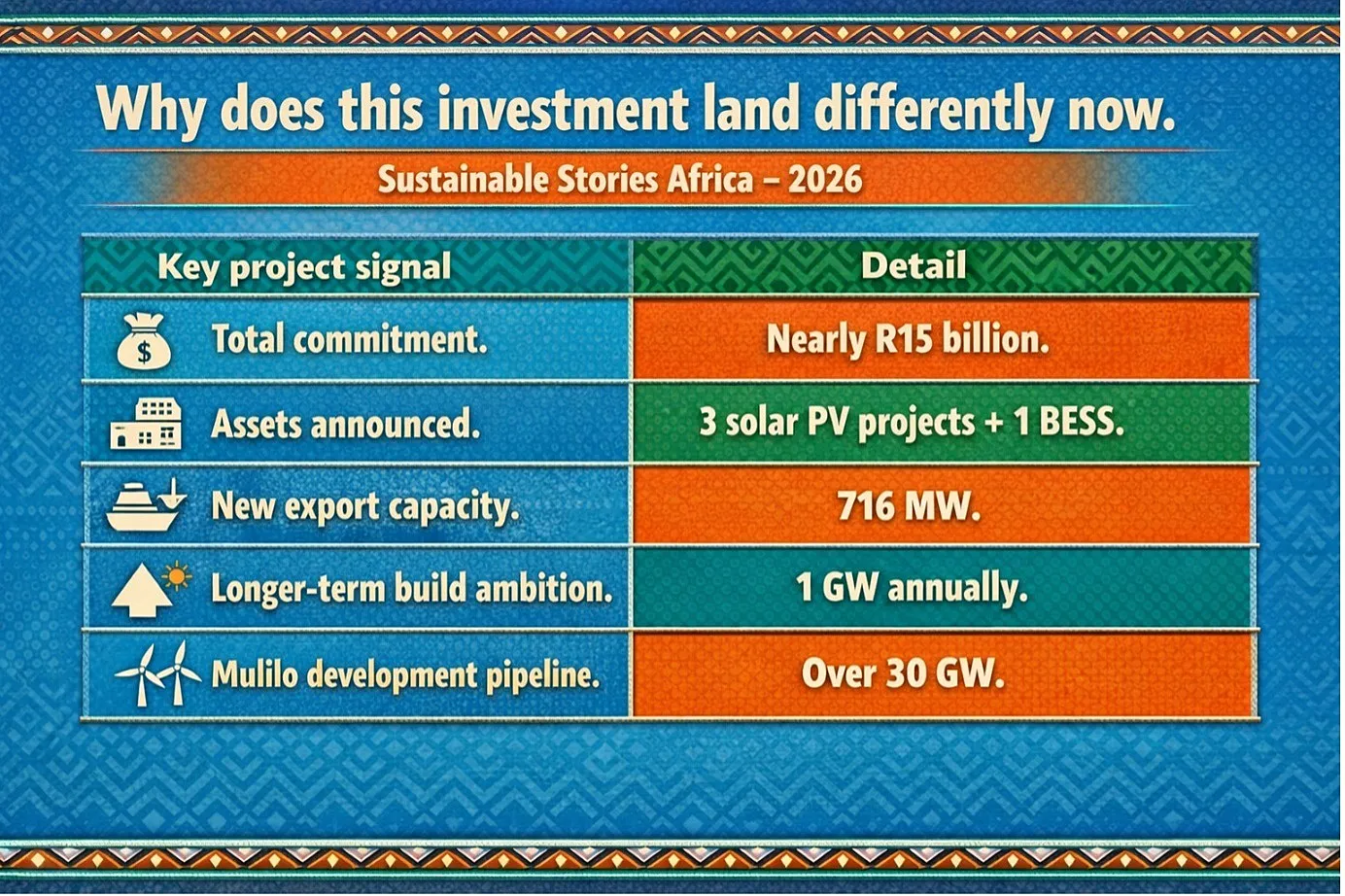 Why does this investment land differently now.

Sustainable Stories Africa – 2026

| Key project signal | Detail |
|---|---|
| Total commitment. | Nearly R15 billion. |
| Assets announced. | 3 solar PV projects + 1 BESS. |
| New export capacity. | 716 MW. |
| Longer-term build ambition. | 1 GW annually. |
| Mulilo development pipeline. | Over 30 GW. |